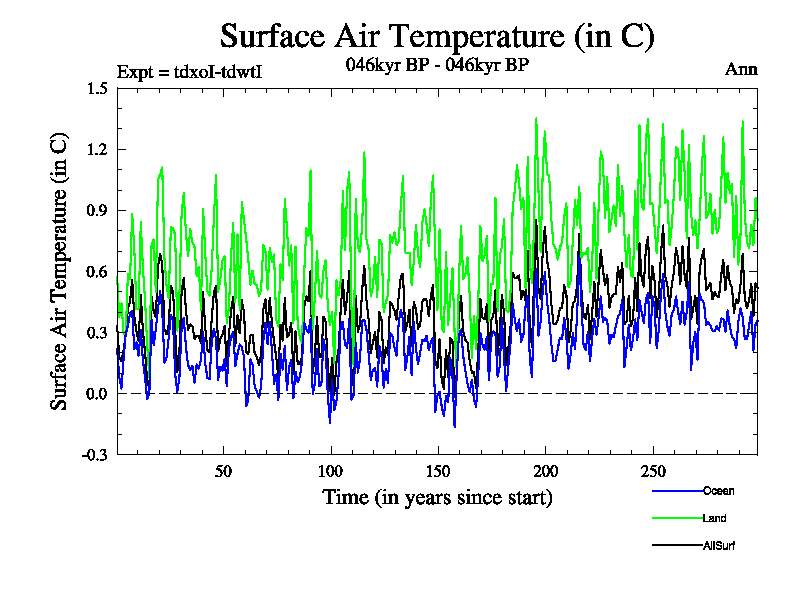 Surface Air Temperature (in C)

Expt = tdxoI-tdwtI

046kyr BP - 046kyr BP

Ann

Surface Air Temperature (in C)

1.5
1.2
0.9
0.6
0.3
0.0
-0.3

50
100
150
200
250

Time (in years since start)

Ocean
Land
AllSurf